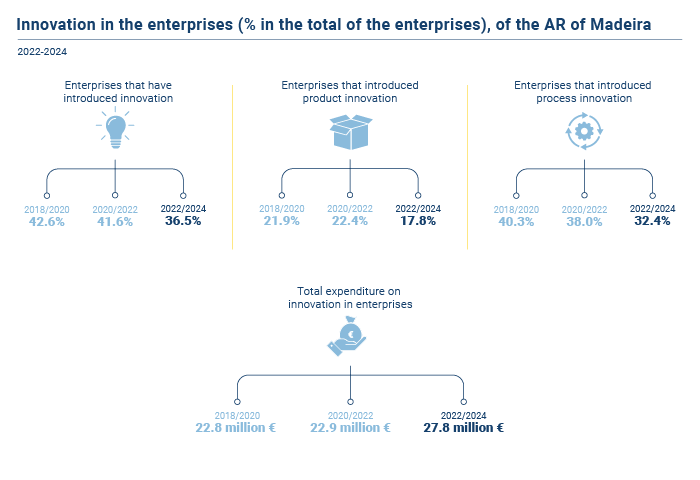 Innovation in the enterprises (% in the total of the enterprises), of the AR of Madeira

2022-2024

Enterprises that have introduced innovation

2018/2020
42.6%

2020/2022
41.6%

2022/2024
36.5%

Enterprises that introduced product innovation

2018/2020
21.9%

2020/2022
22.4%

2022/2024
17.8%

Enterprises that introduced process innovation

2018/2020
40.3%

2020/2022
38.0%

2022/2024
32.4%

Total expenditure on innovation in enterprises

2018/2020
22.8 million €

2020/2022
22.9 million €

2022/2024
27.8 million €